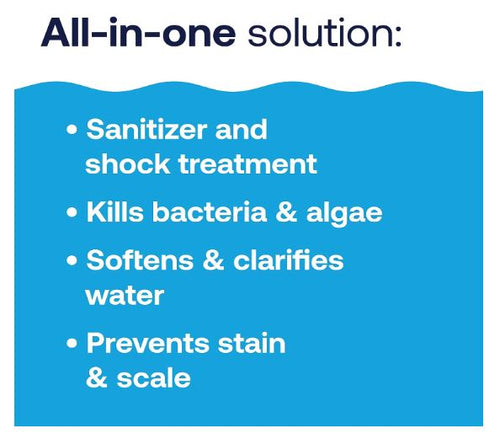 All-in-one solution:

• Sanitizer and shock treatment

• Kills bacteria & algae

• Softens & clarifies water

• Prevents stain & scale